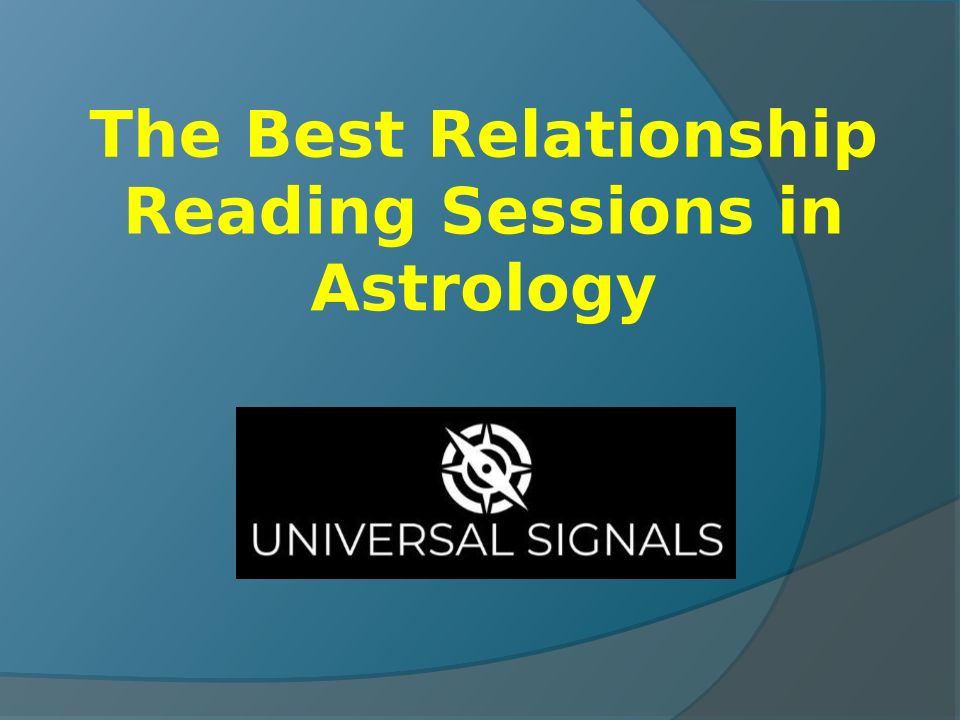 The Best Relationship Reading Sessions in Astrology

UNIVERSAL SIGNALS